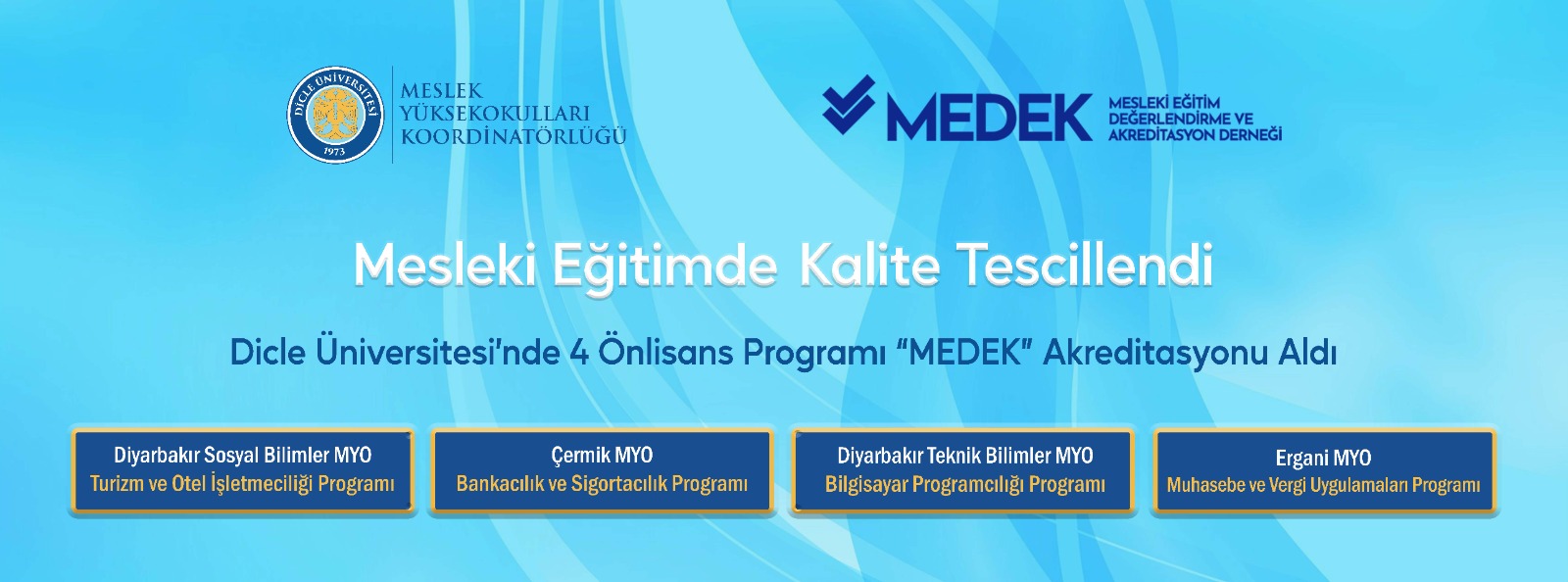 DİCLE ÜNİVERSİTESİ
1973

MESLEK
YÜKSEKOKULLARI
KOORDİNATÖRLÜĞÜ

MEDEK
MESLEKİ EĞİTİM
DEĞERLENDİRME VE
AKREDİTASYON DERNEĞİ

Mesleki Eğitimde Kalite Tescillendi

Dicle Üniversitesi'nde 4 Önlisans Programı "MEDEK" Akreditasyonu Aldı

Diyarbakır Sosyal Bilimler MYO
Turizm ve Otel İşletmeciliği Programı

Çermik MYO
Bankacılık ve Sigortacılık Programı

Diyarbakır Teknik Bilimler MYO
Bilgisayar Programcılığı Programı

Ergani MYO
Muhasebe ve Vergi Uygulamaları Programı